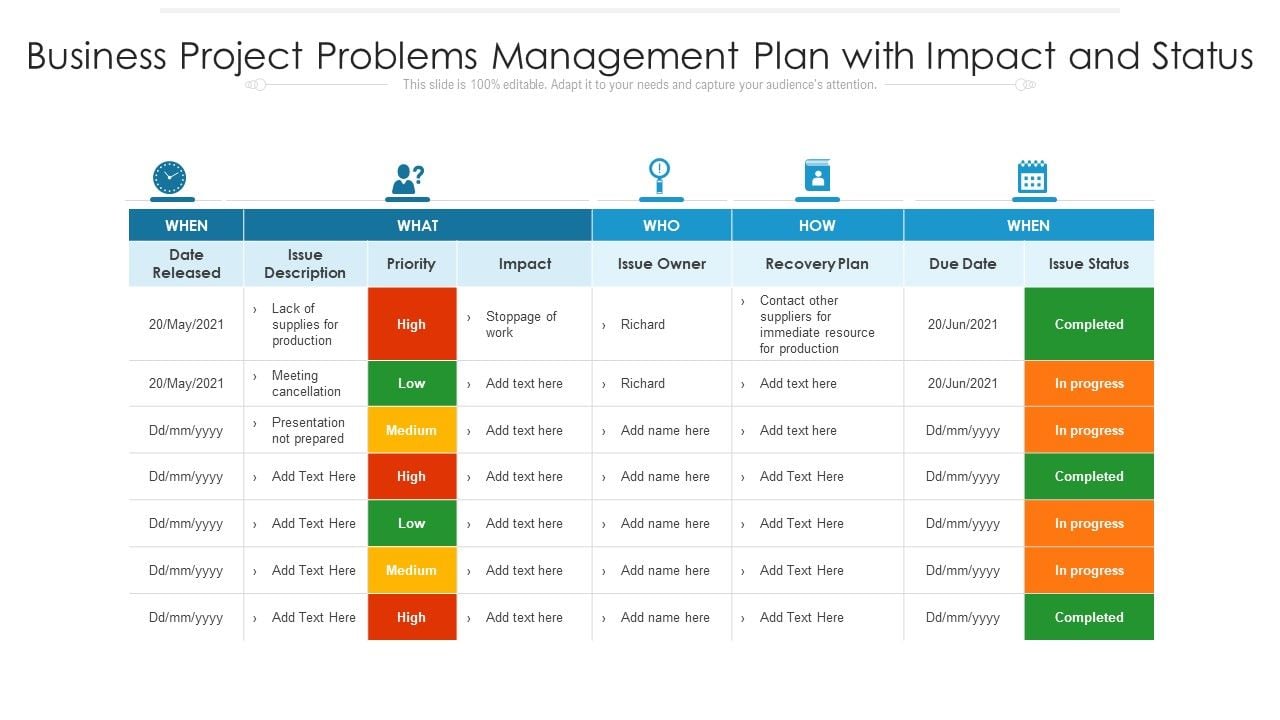 Business Project Problems Management Plan with Impact and Status

This slide is 100% editable. Adapt it to your needs and capture your audience's attention.

| WHEN | WHAT | | | WHO | HOW | WHEN | |
|---|---|---|---|---|---|---|---|
| Date Released | Issue Description | Priority | Impact | Issue Owner | Recovery Plan | Due Date | Issue Status |
| 20/May/2021 | › Lack of supplies for production | High | › Stoppage of work | › Richard | › Contact other suppliers for immediate resource for production | 20/Jun/2021 | Completed |
| 20/May/2021 | › Meeting cancellation | Low | › Add text here | › Richard | › Add text here | 20/Jun/2021 | In progress |
| Dd/mm/yyyy | › Presentation not prepared | Medium | › Add text here | › Add name here | › Add text here | Dd/mm/yyyy | In progress |
| Dd/mm/yyyy | › Add Text Here | High | › Add text here | › Add name here | › Add Text Here | Dd/mm/yyyy | Completed |
| Dd/mm/yyyy | › Add Text Here | Low | › Add text here | › Add name here | › Add Text Here | Dd/mm/yyyy | In progress |
| Dd/mm/yyyy | › Add Text Here | Medium | › Add text here | › Add name here | › Add Text Here | Dd/mm/yyyy | In progress |
| Dd/mm/yyyy | › Add Text Here | High | › Add text here | › Add name here | › Add Text Here | Dd/mm/yyyy | Completed |